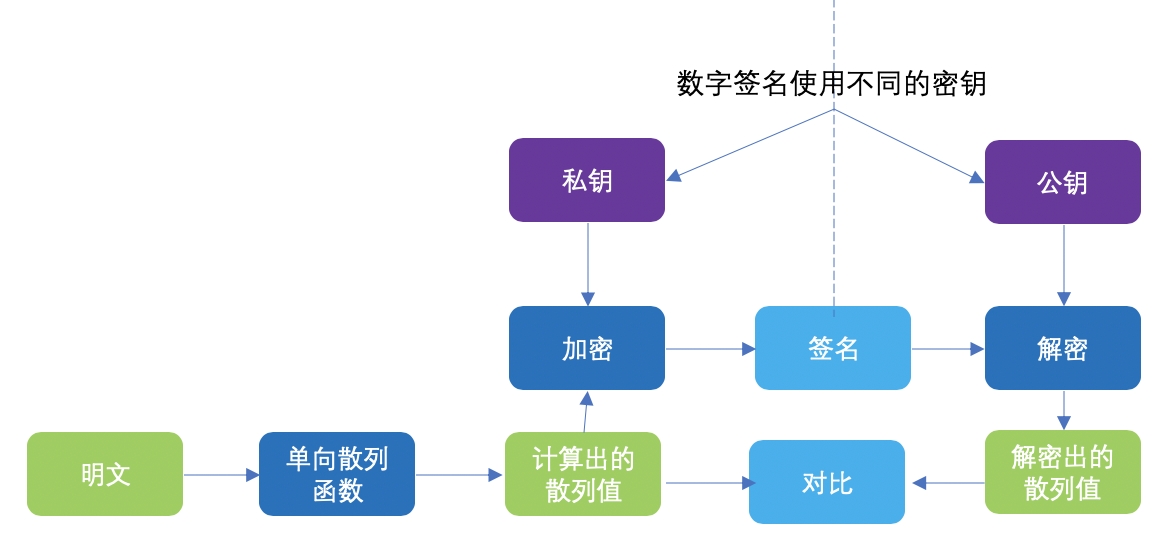 数字签名使用不同的密钥

私钥

公钥

加密

签名

解密

明文

单向散列函数

计算出的散列值

对比

解密出的散列值